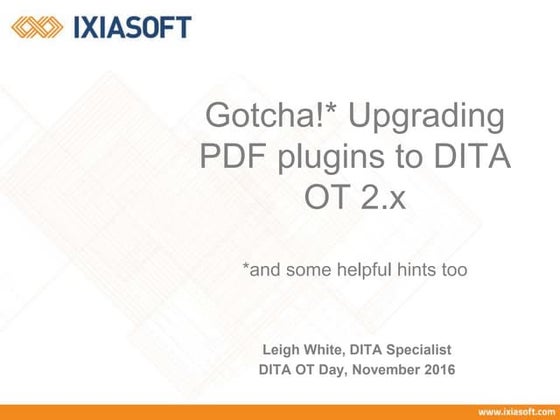 IXIASOFT

Gotcha!* Upgrading PDF plugins to DITA OT 2.x

*and some helpful hints too

Leigh White, DITA Specialist
DITA OT Day, November 2016

www.ixiasoft.com